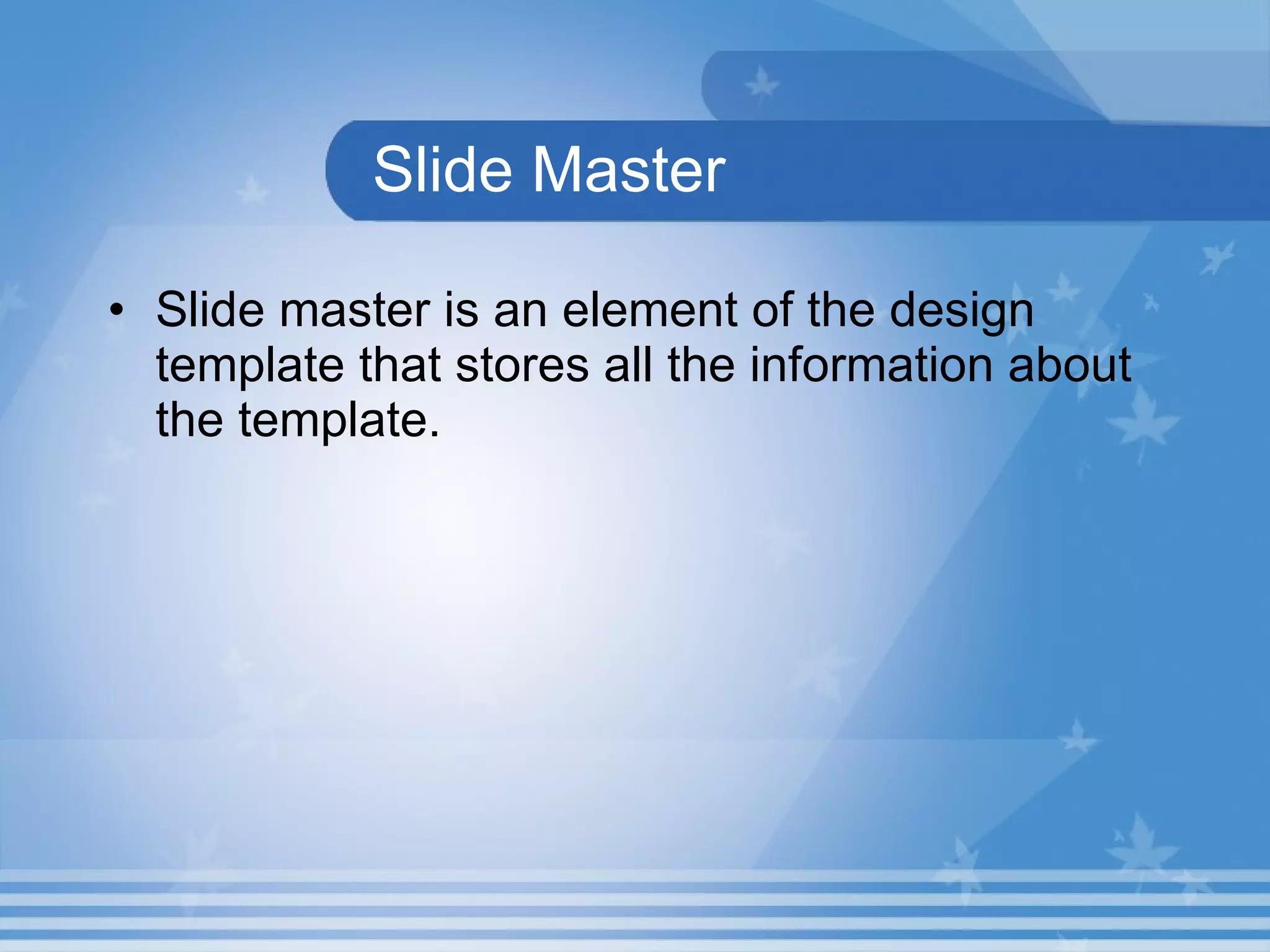 Slide Master

• Slide master is an element of the design template that stores all the information about the template.